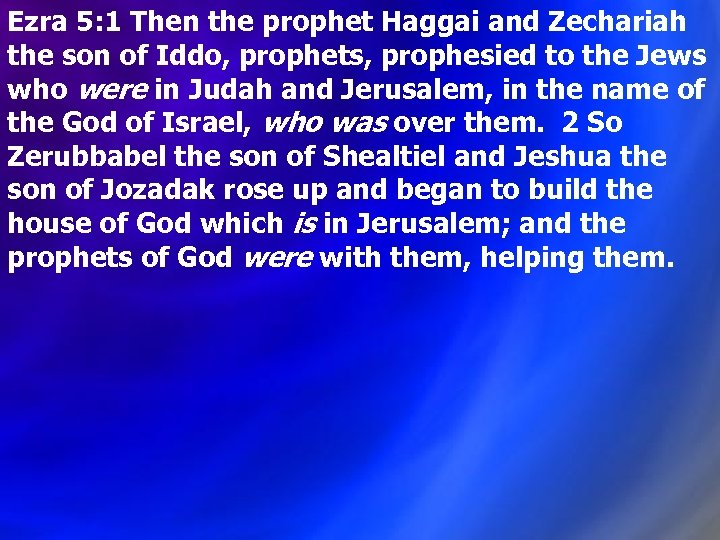 Ezra 5:1 Then the prophet Haggai and Zechariah the son of Iddo, prophets, prophesied to the Jews who were in Judah and Jerusalem, in the name of the God of Israel, who was over them. 2 So Zerubbabel the son of Shealtiel and Jeshua the son of Jozadak rose up and began to build the house of God which is in Jerusalem; and the prophets of God were with them, helping them.